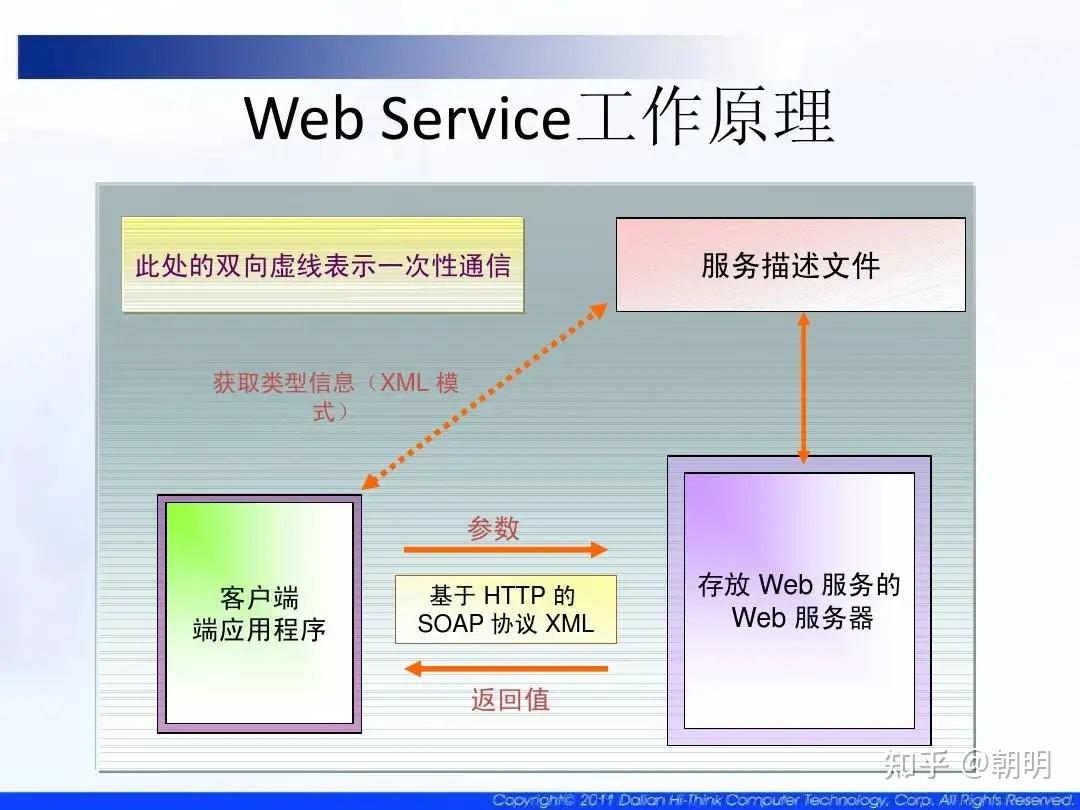 Web Service工作原理

此处的双向虚线表示一次性通信

服务描述文件

获取类型信息（XML 模式）

客户端
端应用程序

参数

基于 HTTP 的
SOAP 协议 XML

返回值

存放 Web 服务的
Web 服务器

知乎 @朝明

Copyright© 2011 Dalian Hi-Think Computer Technology, Corp. All Rights Reserved.